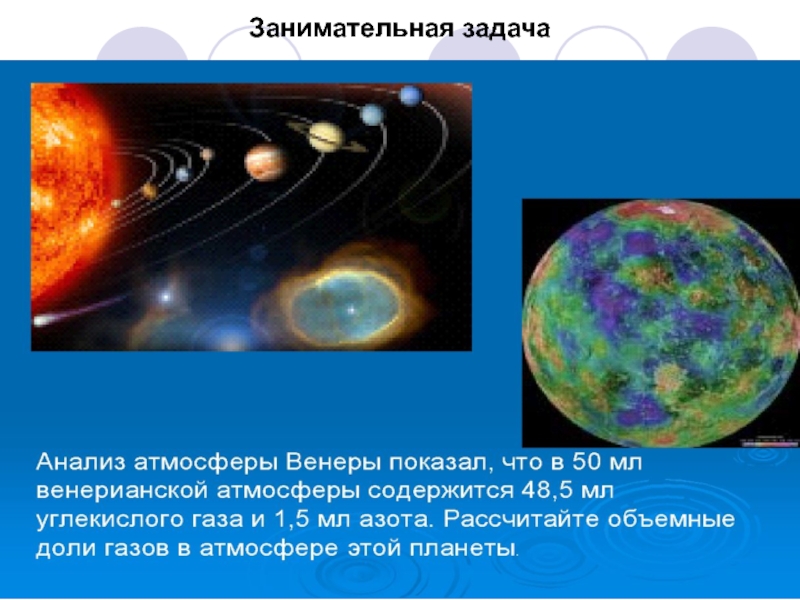 Занимательная задача

Анализ атмосферы Венеры показал, что в 50 мл венерианской атмосферы содержится 48,5 мл углекислого газа и 1,5 мл азота. Рассчитайте объемные доли газов в атмосфере этой планеты.